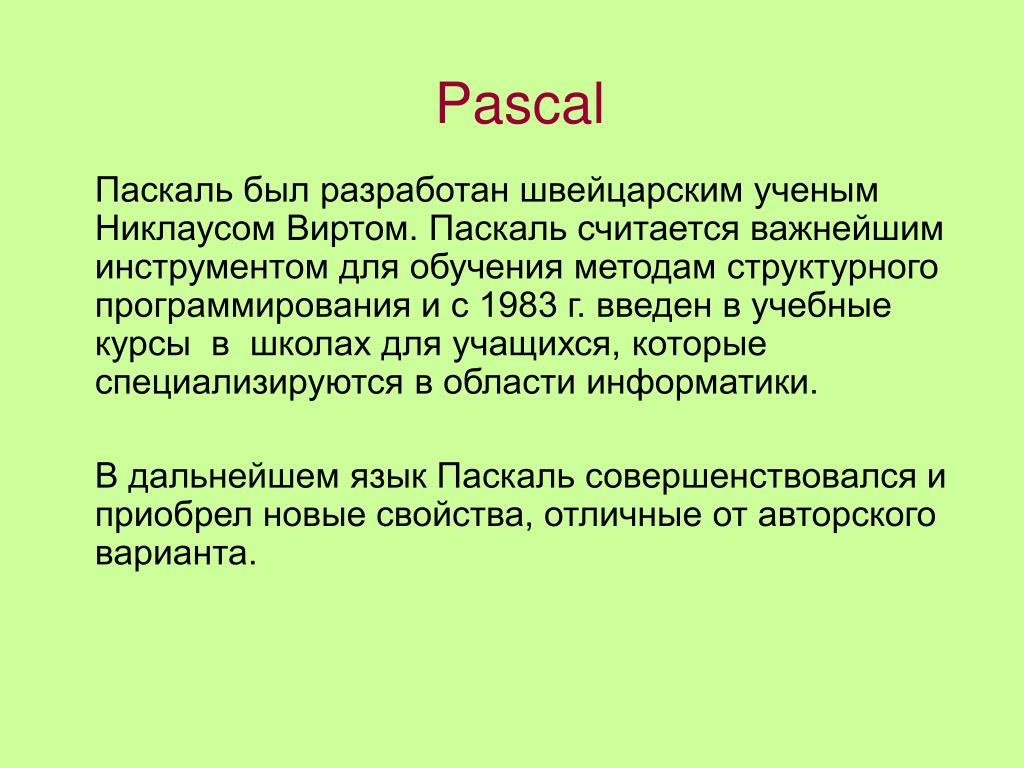 Pascal

Паскаль был разработан швейцарским ученым Никлаусом Виртом. Паскаль считается важнейшим инструментом для обучения методам структурного программирования и с 1983 г. введен в учебные курсы в школах для учащихся, которые специализируются в области информатики.

В дальнейшем язык Паскаль совершенствовался и приобрел новые свойства, отличные от авторского варианта.